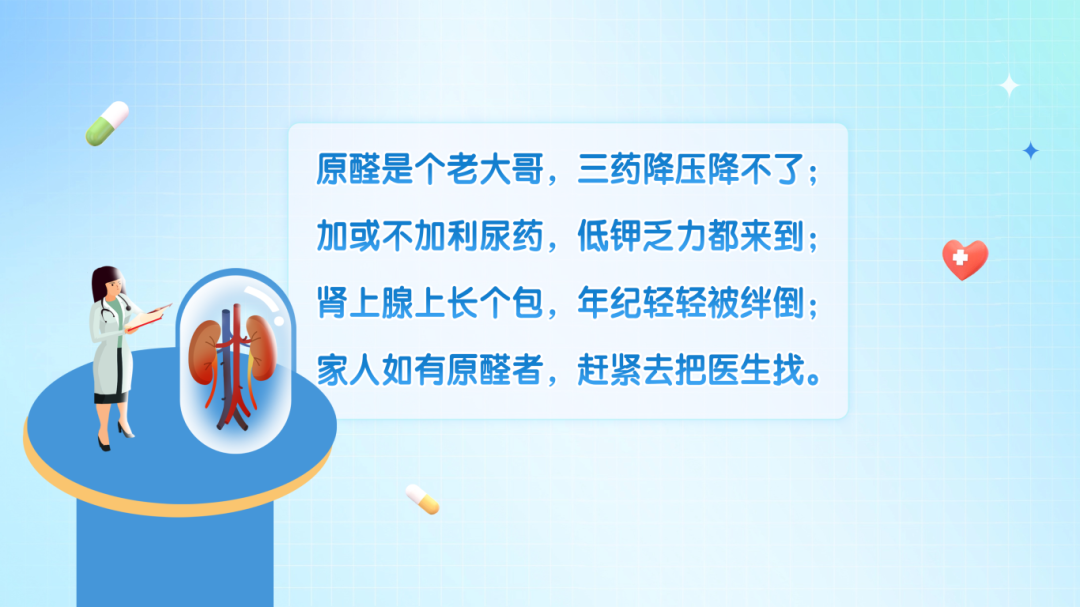 原醛是个老大哥，三药降压降不了；
加或不加利尿药，低钾乏力都来到；
肾上腺上长个包，年纪轻轻被绊倒；
家人如有原醛者，赶紧去把医生找。